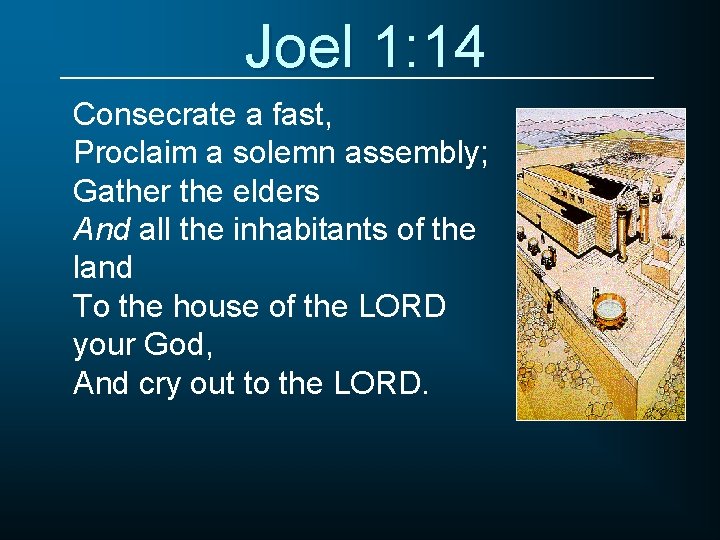 Joel 1:14

Consecrate a fast,
Proclaim a solemn assembly;
Gather the elders
And all the inhabitants of the land
To the house of the LORD your God,
And cry out to the LORD.